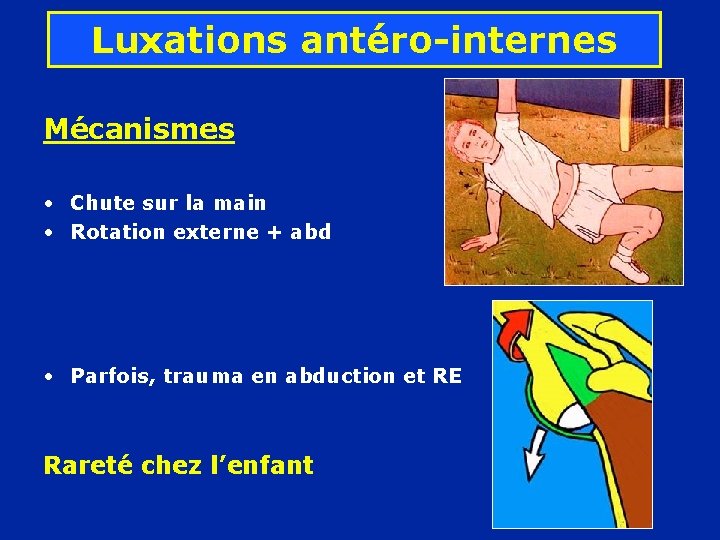 Luxations antéro-internes

Mécanismes

• Chute sur la main
• Rotation externe + abd

• Parfois, trauma en abduction et RE

Rareté chez l'enfant